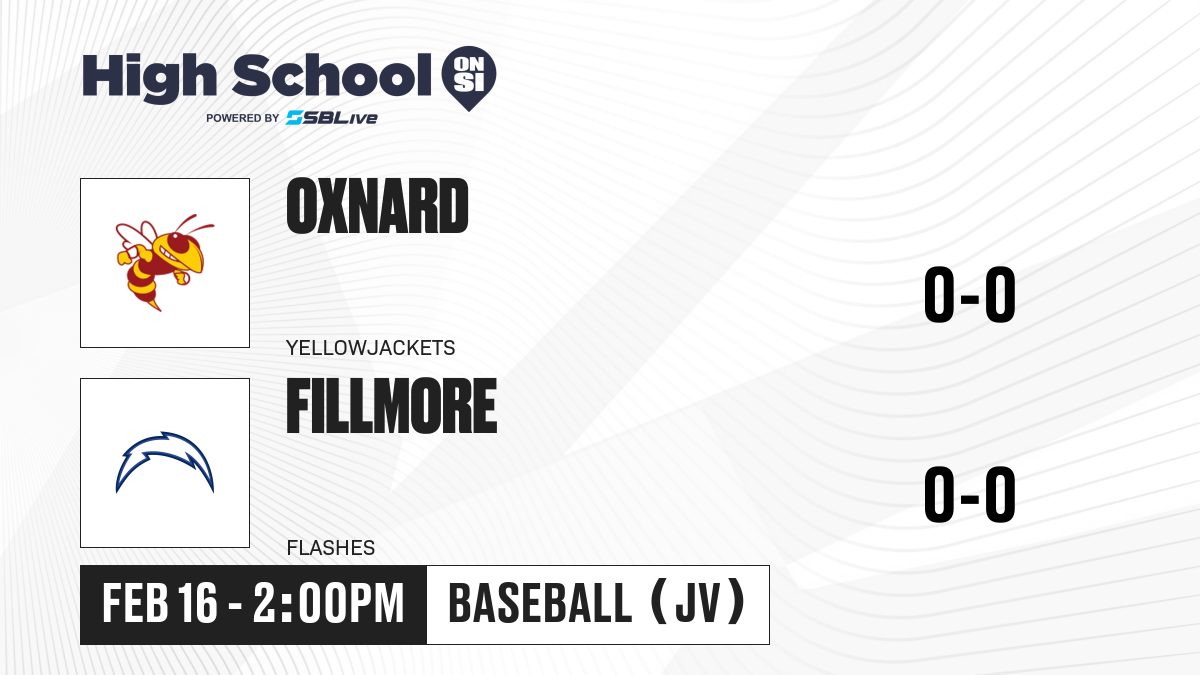 High School ON SI
POWERED BY SBLive

OXNARD
YELLOWJACKETS
0-0

FILLMORE
FLASHES
0-0

FEB 16 - 2:00PM
BASEBALL (JV)